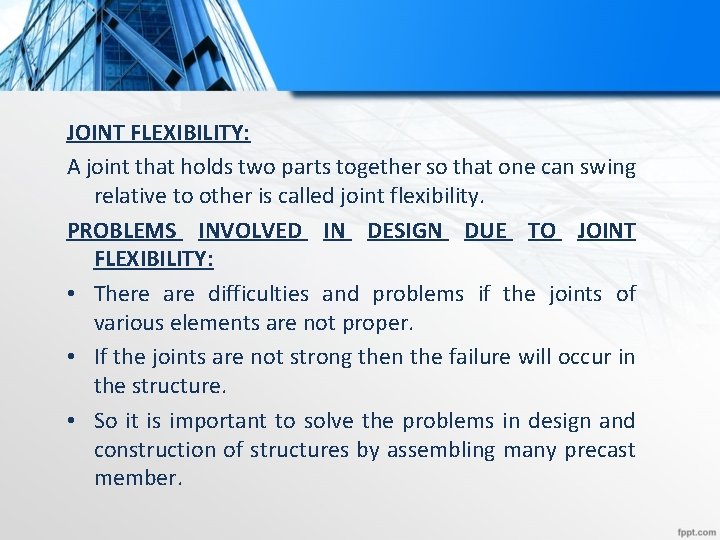 JOINT FLEXIBILITY:

A joint that holds two parts together so that one can swing relative to other is called joint flexibility.

PROBLEMS INVOLVED IN DESIGN DUE TO JOINT FLEXIBILITY:

• There are difficulties and problems if the joints of various elements are not proper.

• If the joints are not strong then the failure will occur in the structure.

• So it is important to solve the problems in design and construction of structures by assembling many precast member.

fppt.com